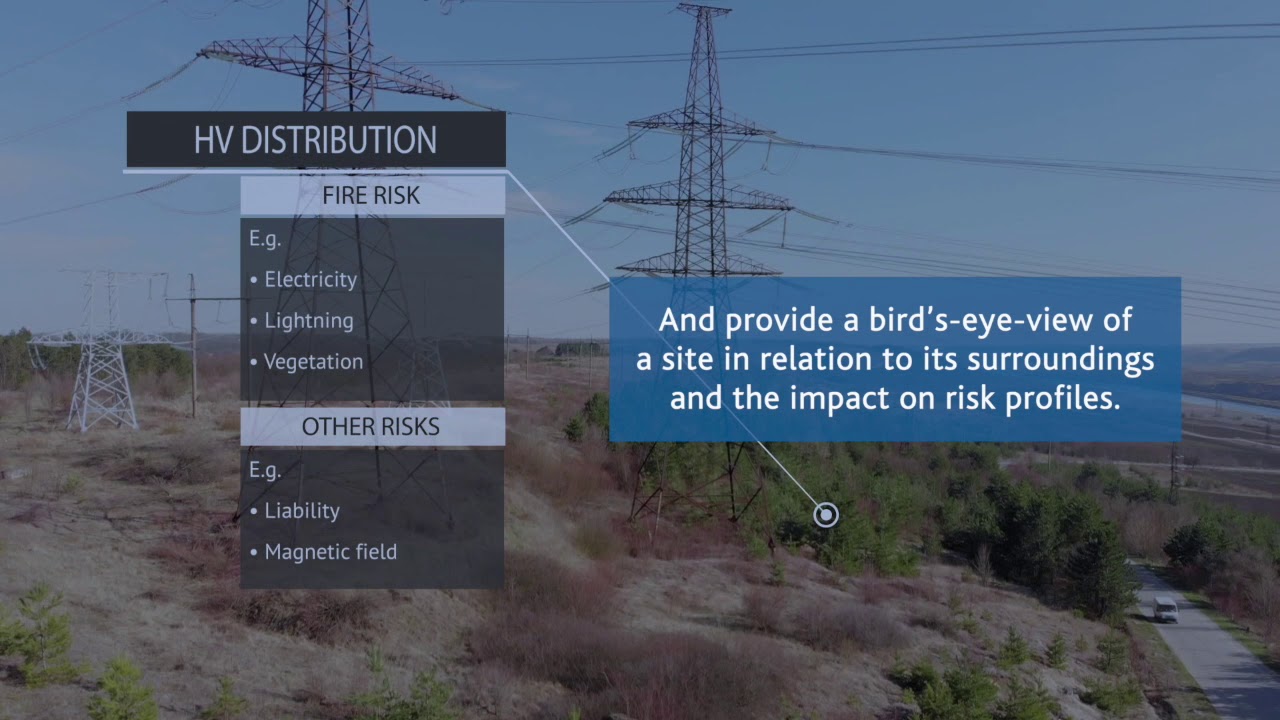 HV DISTRIBUTION

FIRE RISK

E.g.

• Electricity

• Lightning

• Vegetation

OTHER RISKS

E.g.

• Liability

• Magnetic field

And provide a bird's-eye-view of a site in relation to its surroundings and the impact on risk profiles.